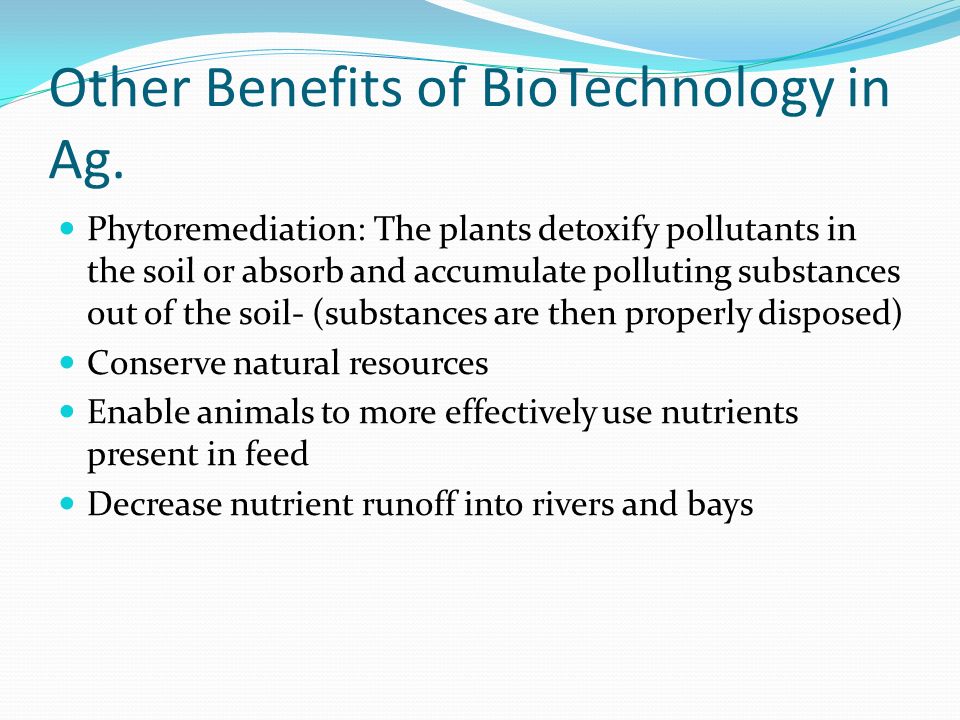 Other Benefits of BioTechnology in Ag.

- Phytoremediation: The plants detoxify pollutants in the soil or absorb and accumulate polluting substances out of the soil- (substances are then properly disposed)
- Conserve natural resources
- Enable animals to more effectively use nutrients present in feed
- Decrease nutrient runoff into rivers and bays